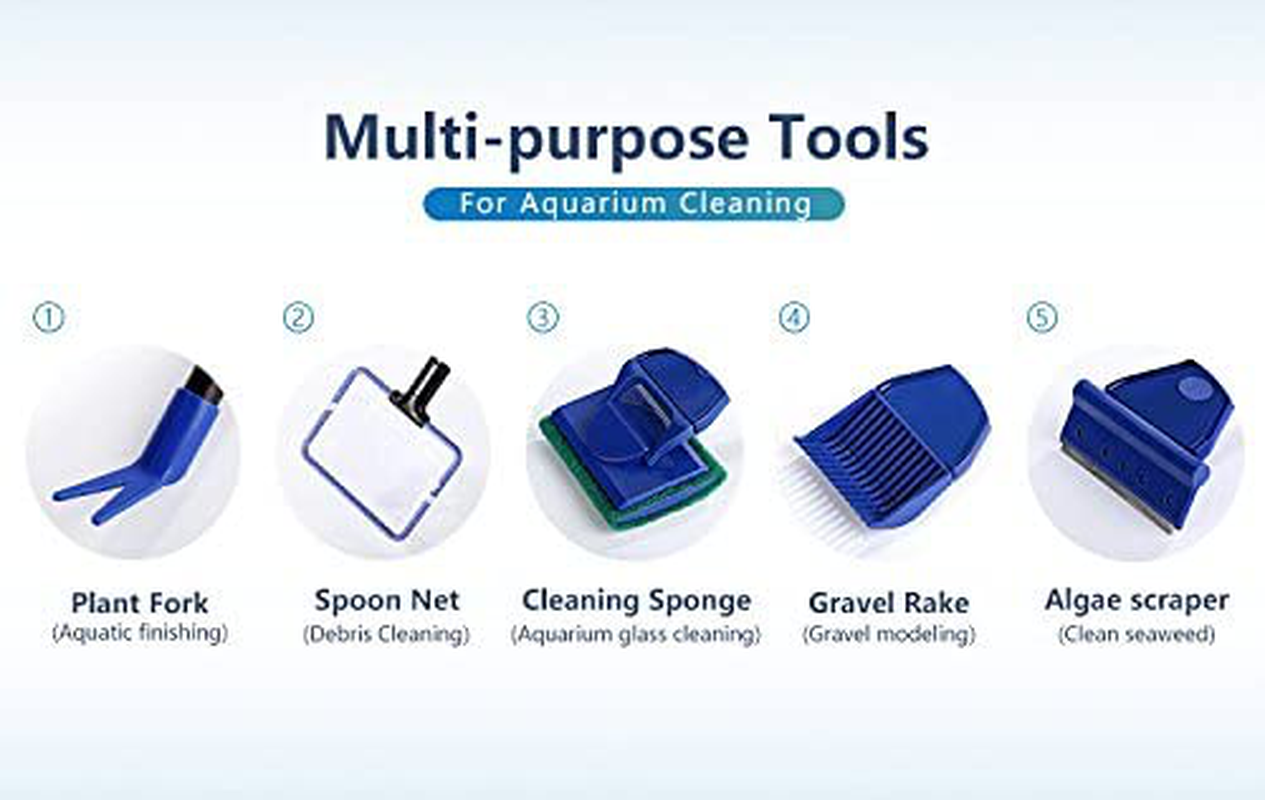 Multi-purpose Tools

For Aquarium Cleaning

①

Plant Fork
(Aquatic finishing)

②

Spoon Net
(Debris Cleaning)

③

Cleaning Sponge
(Aquarium glass cleaning)

④

Gravel Rake
(Gravel modeling)

⑤

Algae scraper
(Clean seaweed)